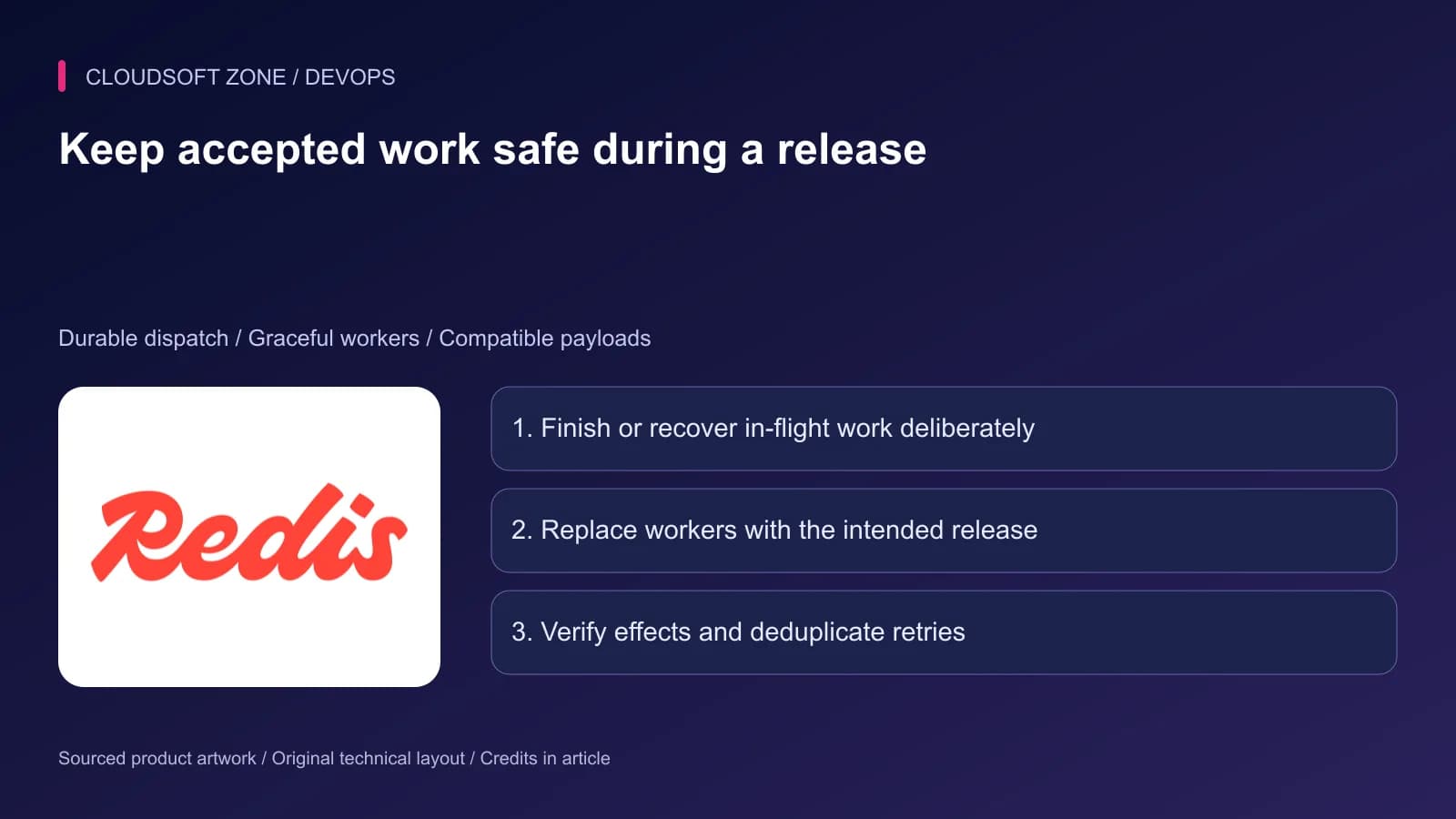 CLOUDSOFT ZONE / DEVOPS

Keep accepted work safe during a release

Durable dispatch / Graceful workers / Compatible payloads

Redis

1. Finish or recover in-flight work deliberately

2. Replace workers with the intended release

3. Verify effects and deduplicate retries

Sourced product artwork / Original technical layout / Credits in article